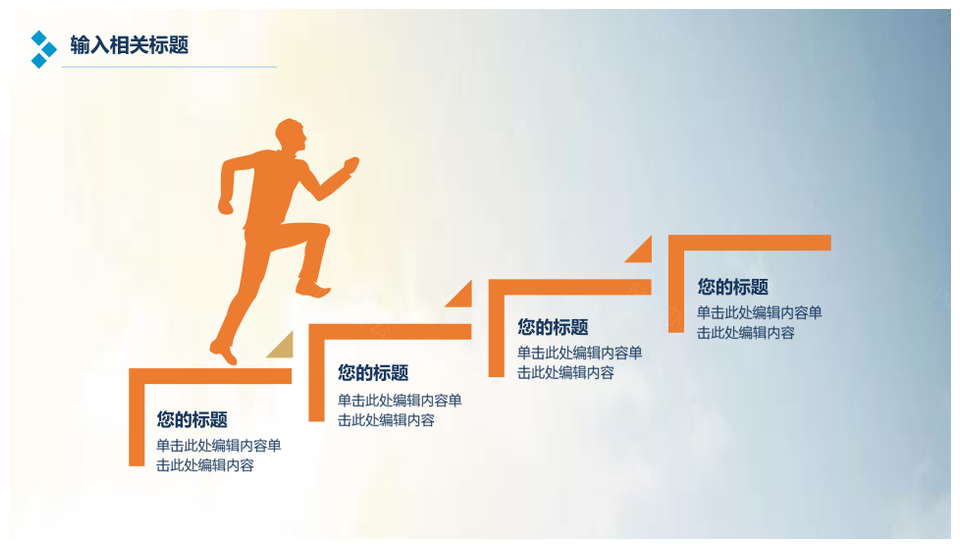 输入相关标题

您的标题
单击此处编辑内容单击此处编辑内容

您的标题
单击此处编辑内容单击此处编辑内容

您的标题
单击此处编辑内容单击此处编辑内容

您的标题
单击此处编辑内容单击此处编辑内容